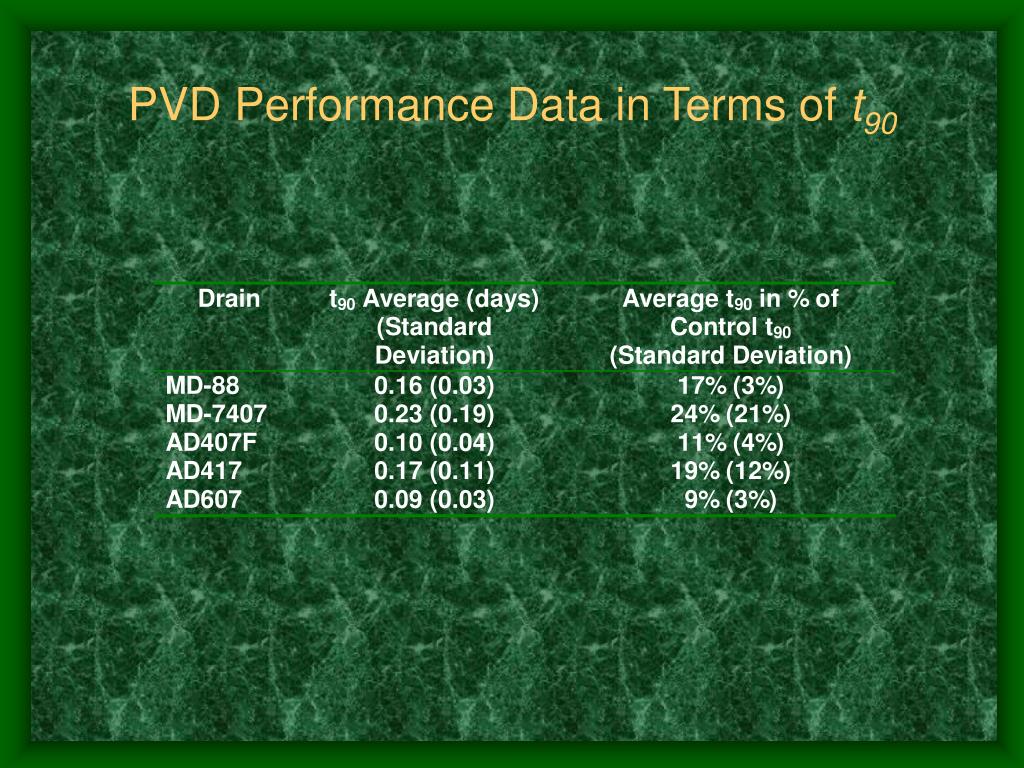 PVD Performance Data in Terms of $t_{90}$

| Drain | $t_{90}$ Average (days) (Standard Deviation) | Average $t_{90}$ in % of Control $t_{90}$ (Standard Deviation) |
|---|---|---|
| MD-88 | 0.16 (0.03) | 17% (3%) |
| MD-7407 | 0.23 (0.19) | 24% (21%) |
| AD407F | 0.10 (0.04) | 11% (4%) |
| AD417 | 0.17 (0.11) | 19% (12%) |
| AD607 | 0.09 (0.03) | 9% (3%) |